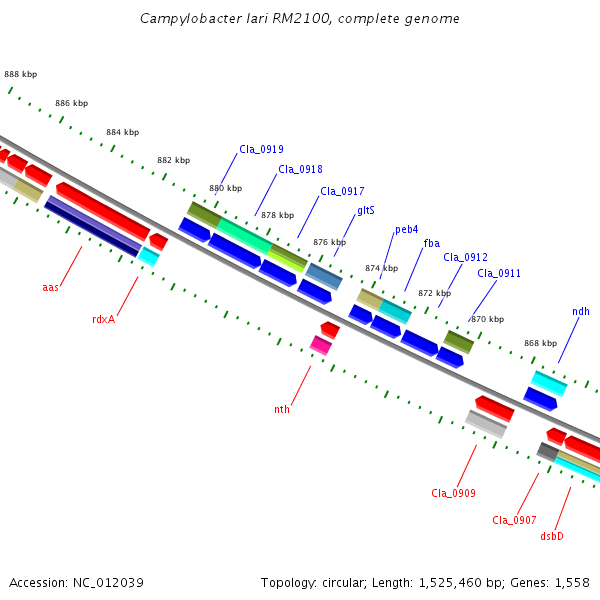 Campylobacter lari RM2100, complete genome

888 kbp
886 kbp
884 kbp
882 kbp
880 kbp
878 kbp
876 kbp
874 kbp
872 kbp
870 kbp
868 kbp

Cla_0919
Cla_0918
Cla_0917
gltS
peb4
fba
Cla_0912
Cla_0911
ndh

aas
rdxA
nth
Cla_0909
Cla_0907
dsbD

Accession: NC_012039

Topology: circular; Length: 1,525,460 bp; Genes: 1,558